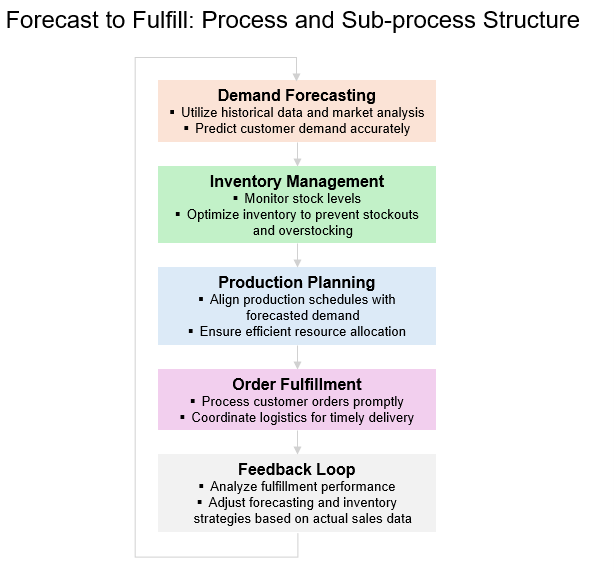 Forecast to Fulfill: Process and Sub-process Structure

Demand Forecasting
▪ Utilize historical data and market analysis
▪ Predict customer demand accurately

Inventory Management
▪ Monitor stock levels
▪ Optimize inventory to prevent stockouts and overstocking

Production Planning
▪ Align production schedules with forecasted demand
▪ Ensure efficient resource allocation

Order Fulfillment
▪ Process customer orders promptly
▪ Coordinate logistics for timely delivery

Feedback Loop
▪ Analyze fulfillment performance
▪ Adjust forecasting and inventory strategies based on actual sales data